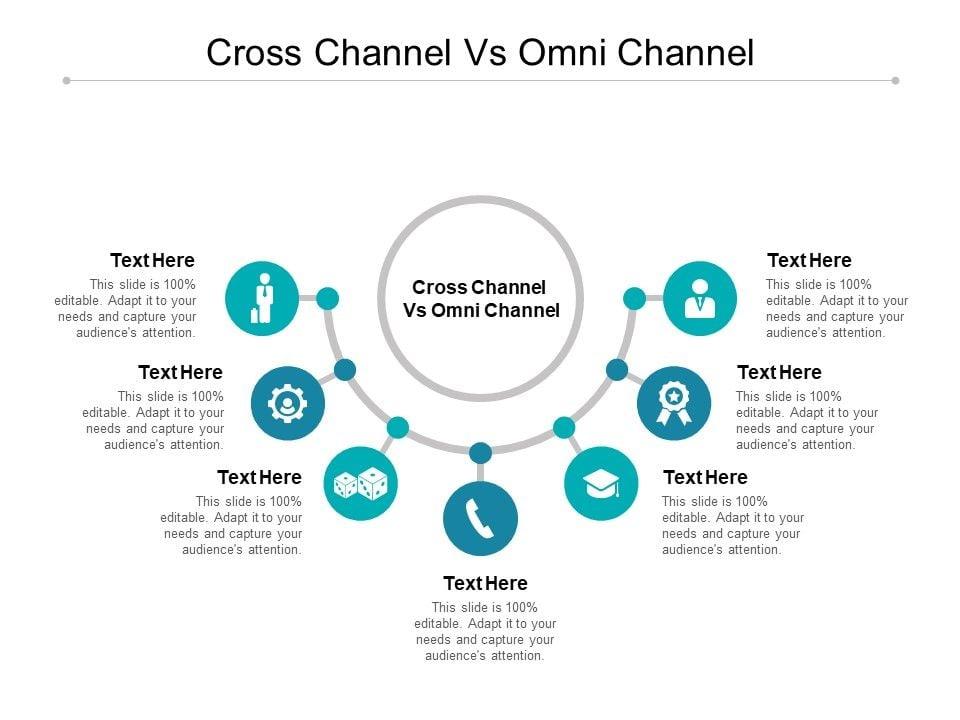 Cross Channel Vs Omni Channel

Cross Channel Vs Omni Channel

Text Here
This slide is 100% editable. Adapt it to your needs and capture your audience's attention.

Text Here
This slide is 100% editable. Adapt it to your needs and capture your audience's attention.

Text Here
This slide is 100% editable. Adapt it to your needs and capture your audience's attention.

Text Here
This slide is 100% editable. Adapt it to your needs and capture your audience's attention.

Text Here
This slide is 100% editable. Adapt it to your needs and capture your audience's attention.

Text Here
This slide is 100% editable. Adapt it to your needs and capture your audience's attention.

Text Here
This slide is 100% editable. Adapt it to your needs and capture your audience's attention.